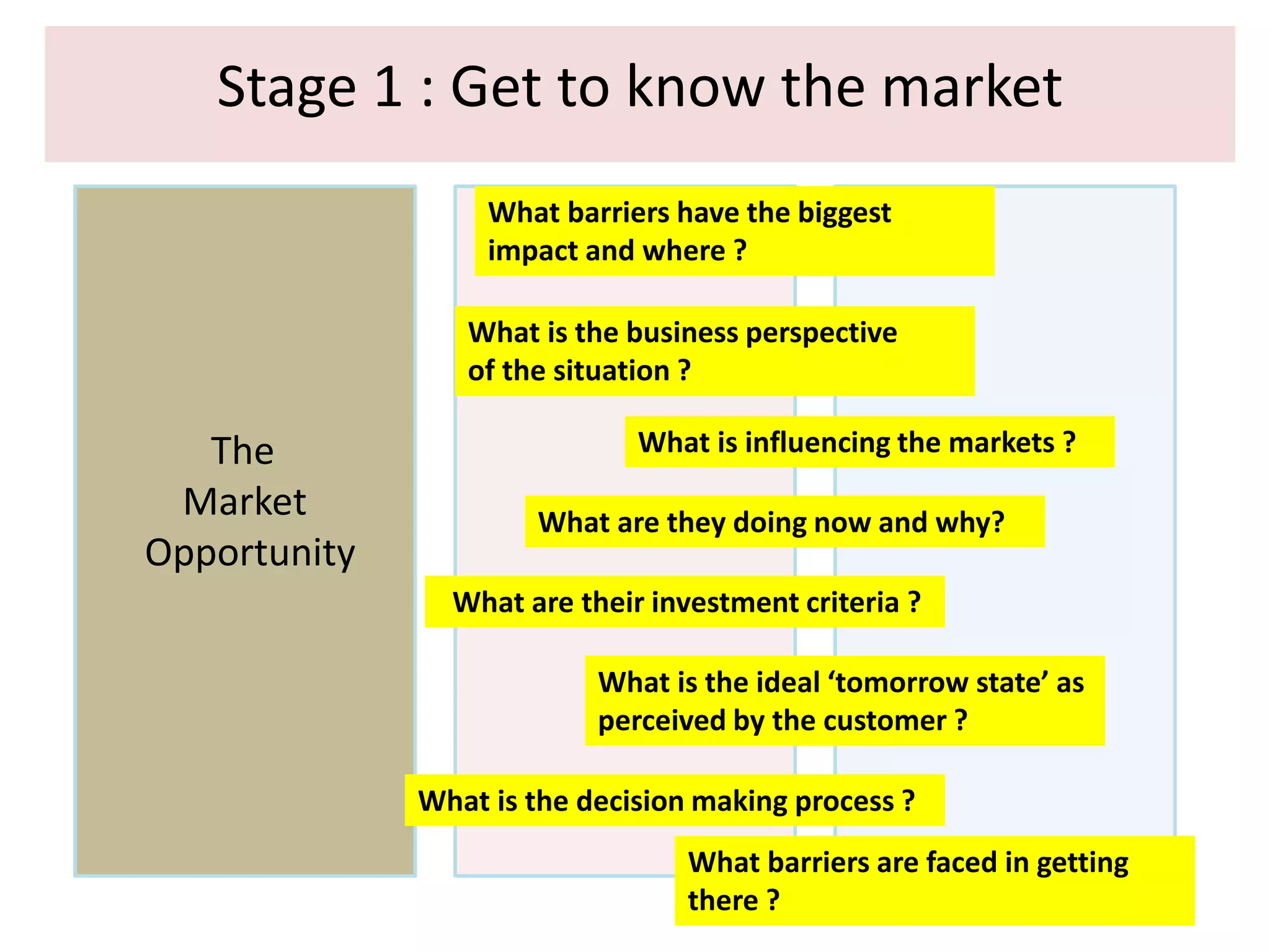 Stage 1 : Get to know the market

The Market Opportunity

What barriers have the biggest impact and where ?

What is the business perspective of the situation ?

What is influencing the markets ?

What are they doing now and why?

What are their investment criteria ?

What is the ideal ‘tomorrow state’ as perceived by the customer ?

What is the decision making process ?

What barriers are faced in getting there ?